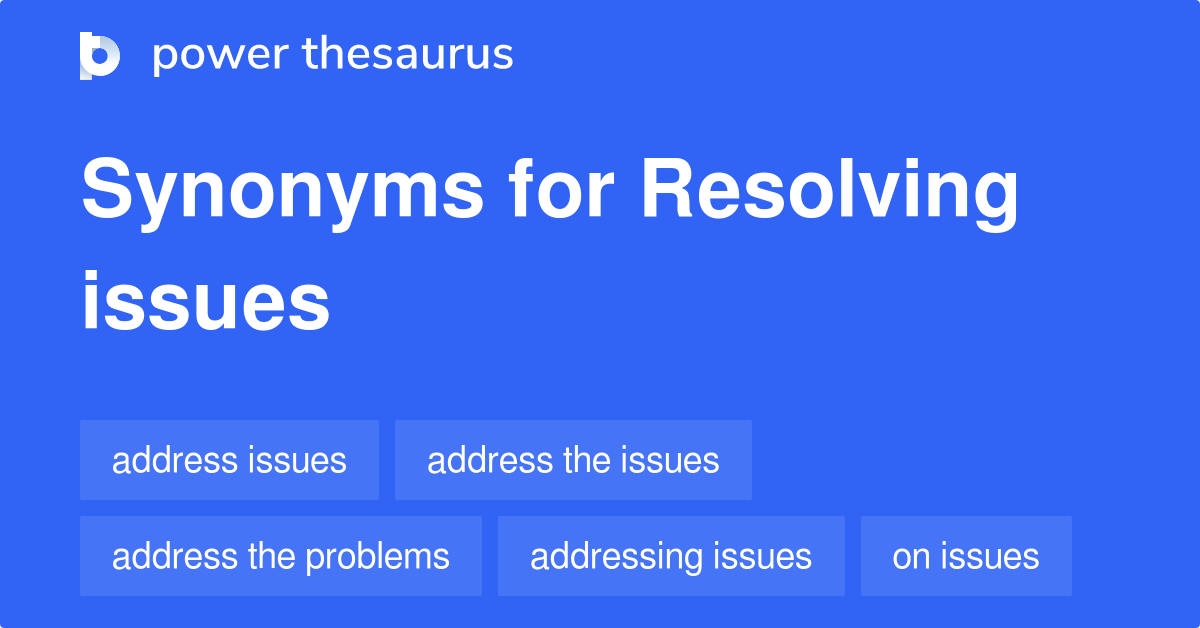 power thesaurus

Synonyms for Resolving issues

address issues
address the issues
address the problems
addressing issues
on issues